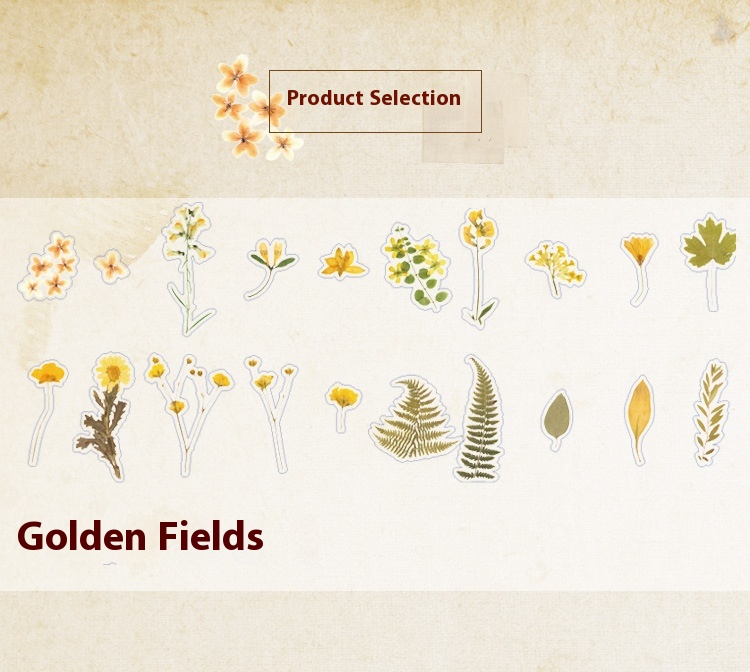 Product Selection

Golden Fields